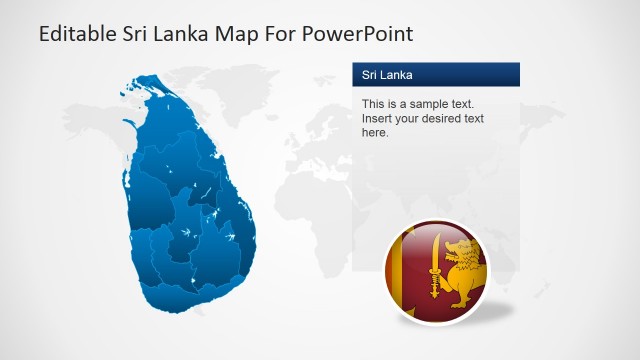 Editable Sri Lanka Map For PowerPoint

Sri Lanka

This is a sample text. Insert your desired text here.